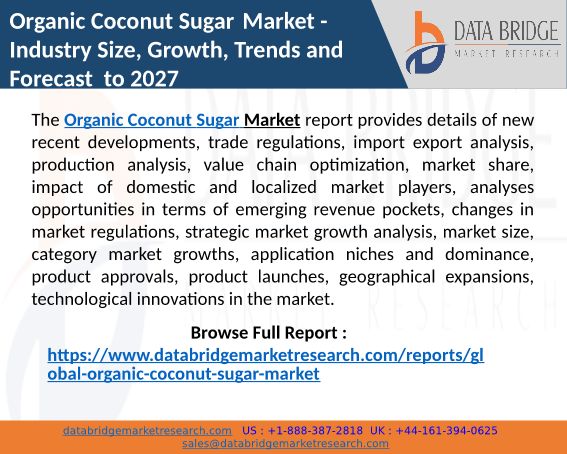 Organic Coconut Sugar Market - Industry Size, Growth, Trends and Forecast to 2027

DATA BRIDGE
MARKET RESEARCH

The Organic Coconut Sugar Market report provides details of new recent developments, trade regulations, import export analysis, production analysis, value chain optimization, market share, impact of domestic and localized market players, analyses opportunities in terms of emerging revenue pockets, changes in market regulations, strategic market growth analysis, market size, category market growths, application niches and dominance, product approvals, product launches, geographical expansions, technological innovations in the market.

Browse Full Report :
https://www.databridgemarketresearch.com/reports/global-organic-coconut-sugar-market

databridgemarketresearch.com US : +1-888-387-2818 UK : +44-161-394-0625
sales@databridgemarketresearch.com